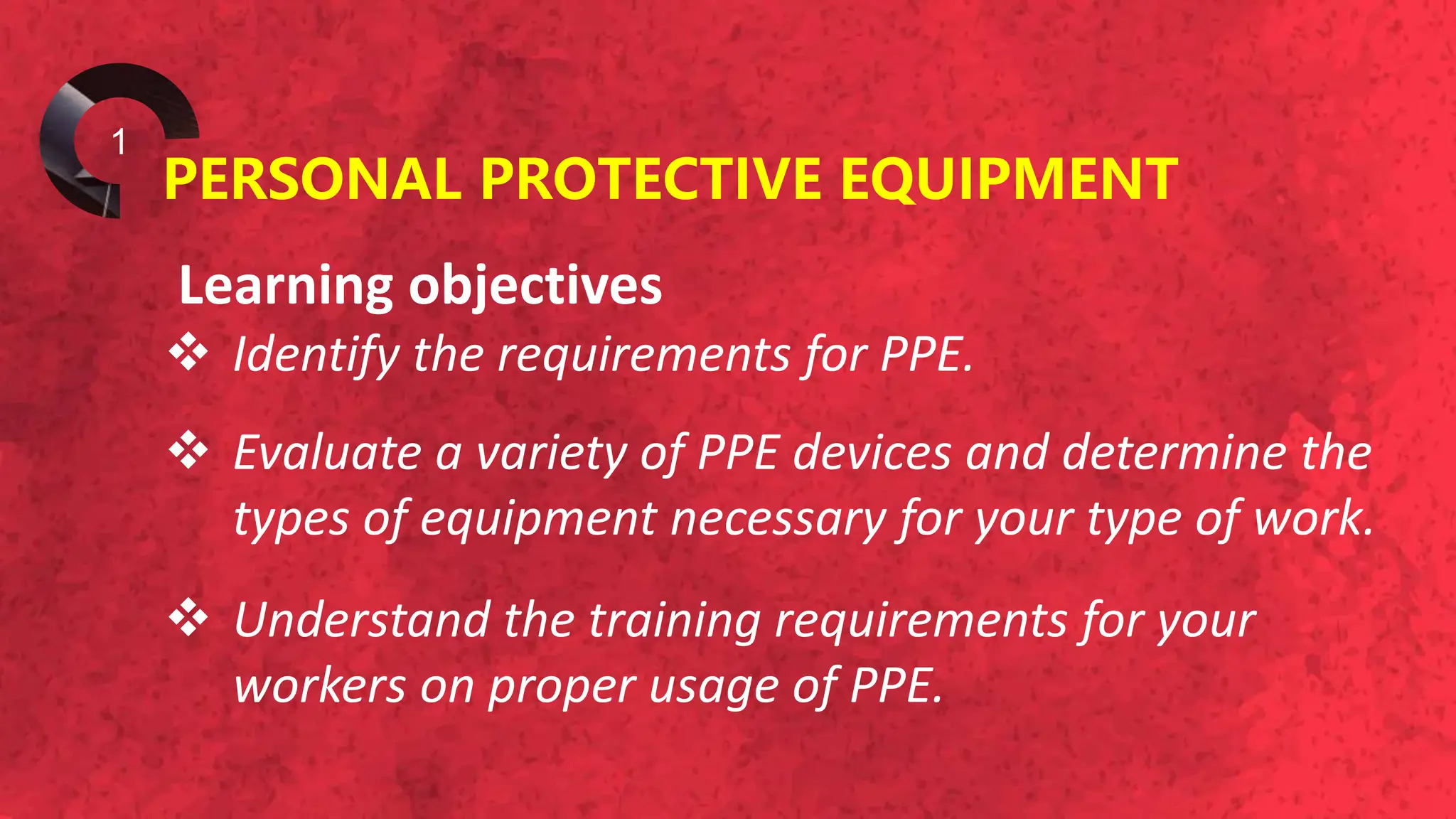 1

PERSONAL PROTECTIVE EQUIPMENT

Learning objectives

❖ Identify the requirements for PPE.

❖ Evaluate a variety of PPE devices and determine the types of equipment necessary for your type of work.

❖ Understand the training requirements for your workers on proper usage of PPE.